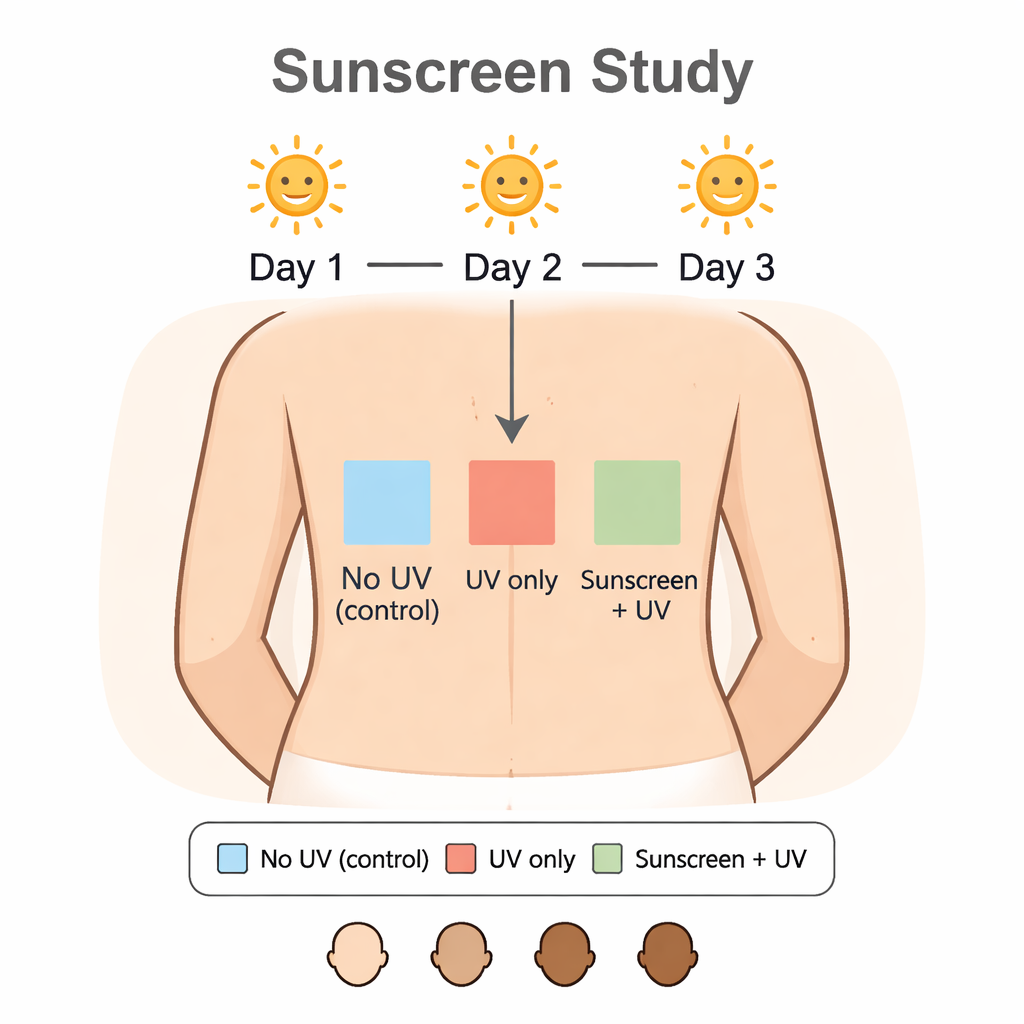 Sunscreen Study

Day 1 — Day 2 — Day 3

No UV (control)

UV only

Sunscreen + UV

No UV (control) UV only Sunscreen + UV